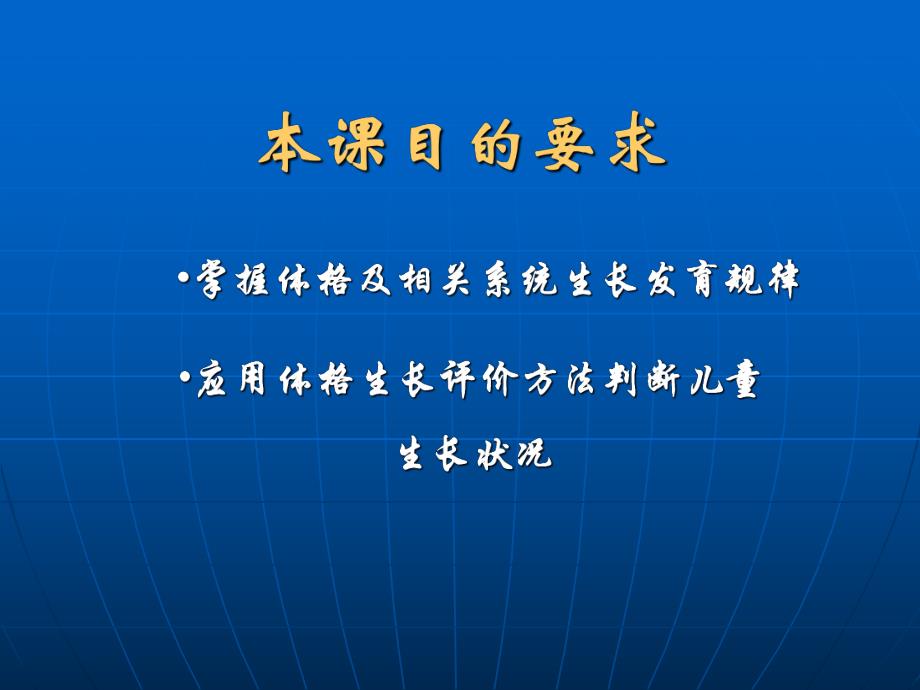 本课目的要求

•掌握体格及相关系统生长发育规律

•应用体格生长评价方法判断儿童生长状况